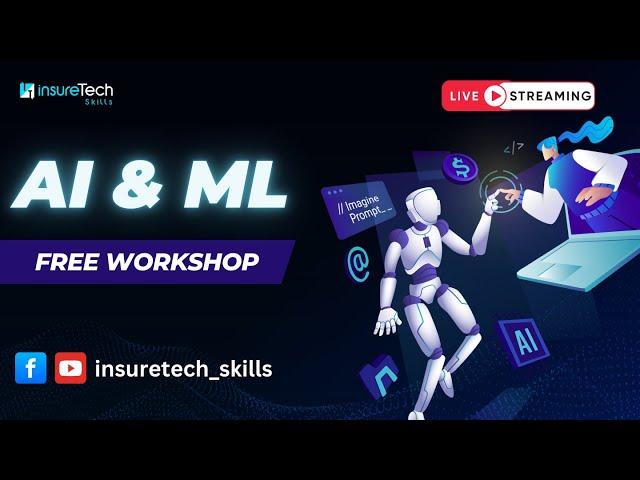 insureTech Skills

LIVE STREAMING

AI & ML

FREE WORKSHOP

// Imagine Prompt_

</>

$

@

AI

insuretech_skills